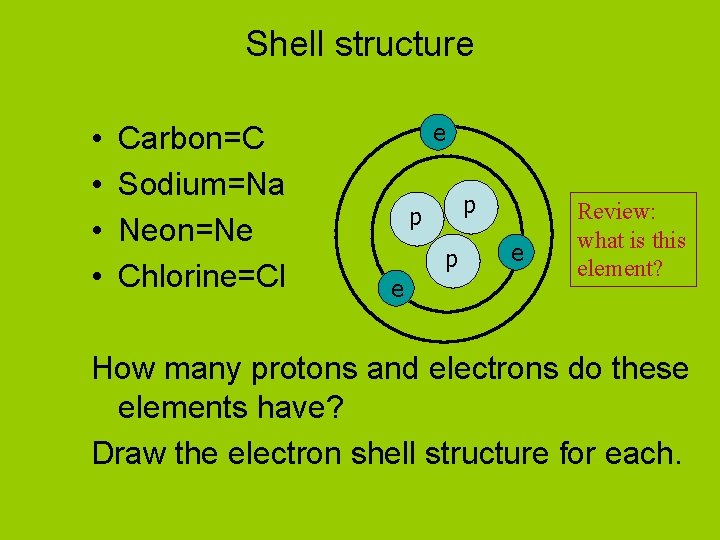 Shell structure

• Carbon=C
• Sodium=Na
• Neon=Ne
• Chlorine=Cl

e
p
p
p
e
e

Review: what is this element?

How many protons and electrons do these elements have?

Draw the electron shell structure for each.